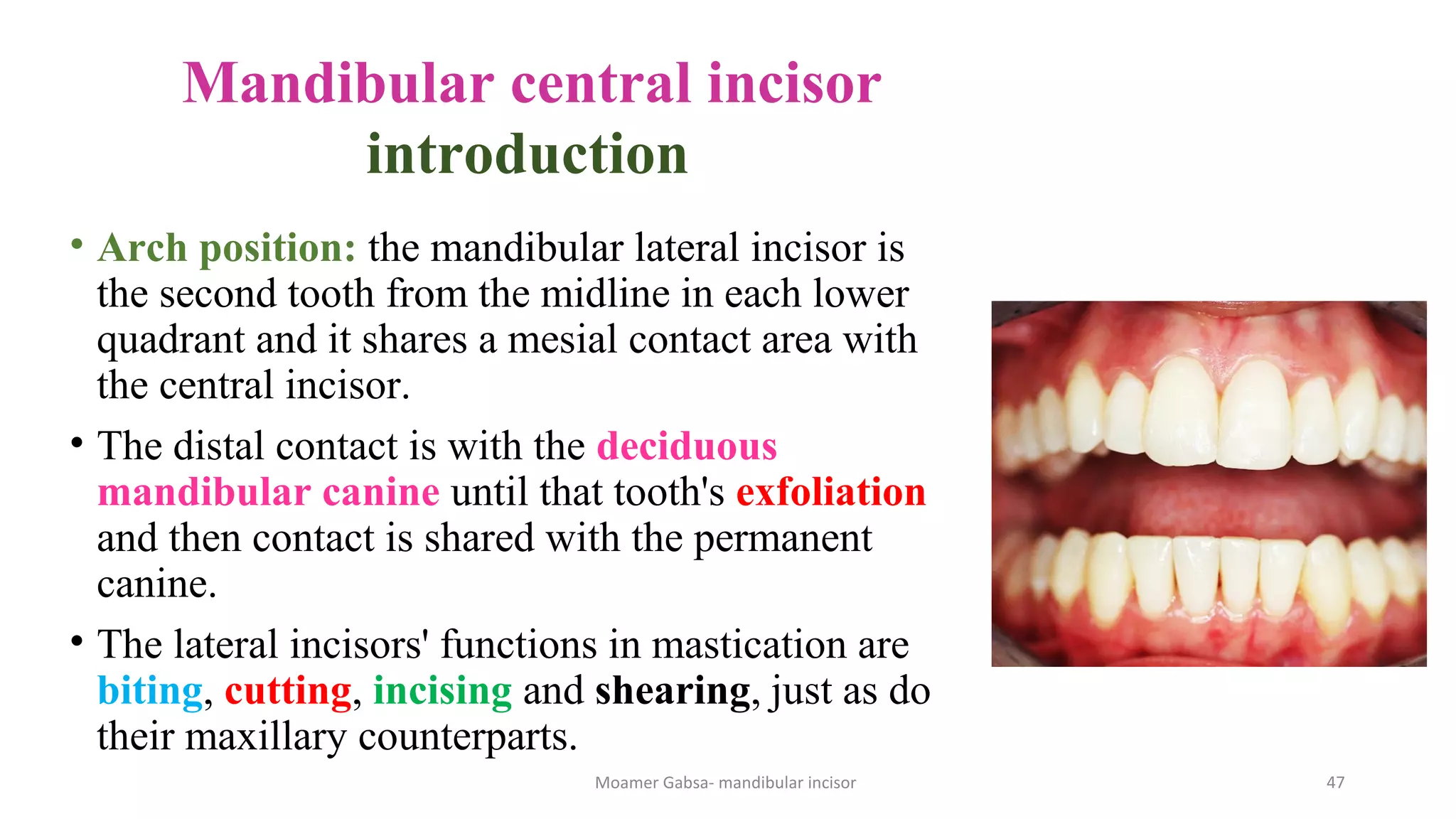 Mandibular central incisor
introduction

• Arch position: the mandibular lateral incisor is the second tooth from the midline in each lower quadrant and it shares a mesial contact area with the central incisor.

• The distal contact is with the deciduous mandibular canine until that tooth's exfoliation and then contact is shared with the permanent canine.

• The lateral incisors' functions in mastication are biting, cutting, incising and shearing, just as do their maxillary counterparts.

Moamer Gabsa- mandibular incisor

47